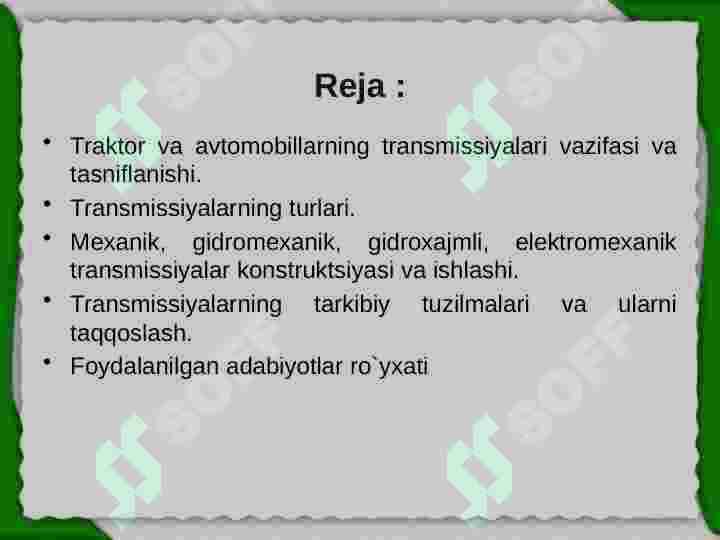 Reja :

• Traktor va avtomobillarning transmissiyalari vazifasi va tasniflanishi.
• Transmissiyalarning turlari.
• Mexanik, gidromexanik, gidroxajmli, elektromexanik transmissiyalar konstruktsiyasi va ishlashi.
• Transmissiyalarning tarkibiy tuzilmalari va ularni taqqoslash.
• Foydalanilgan adabiyotlar ro`yxati

SOFF SOFF SOFF SOFF